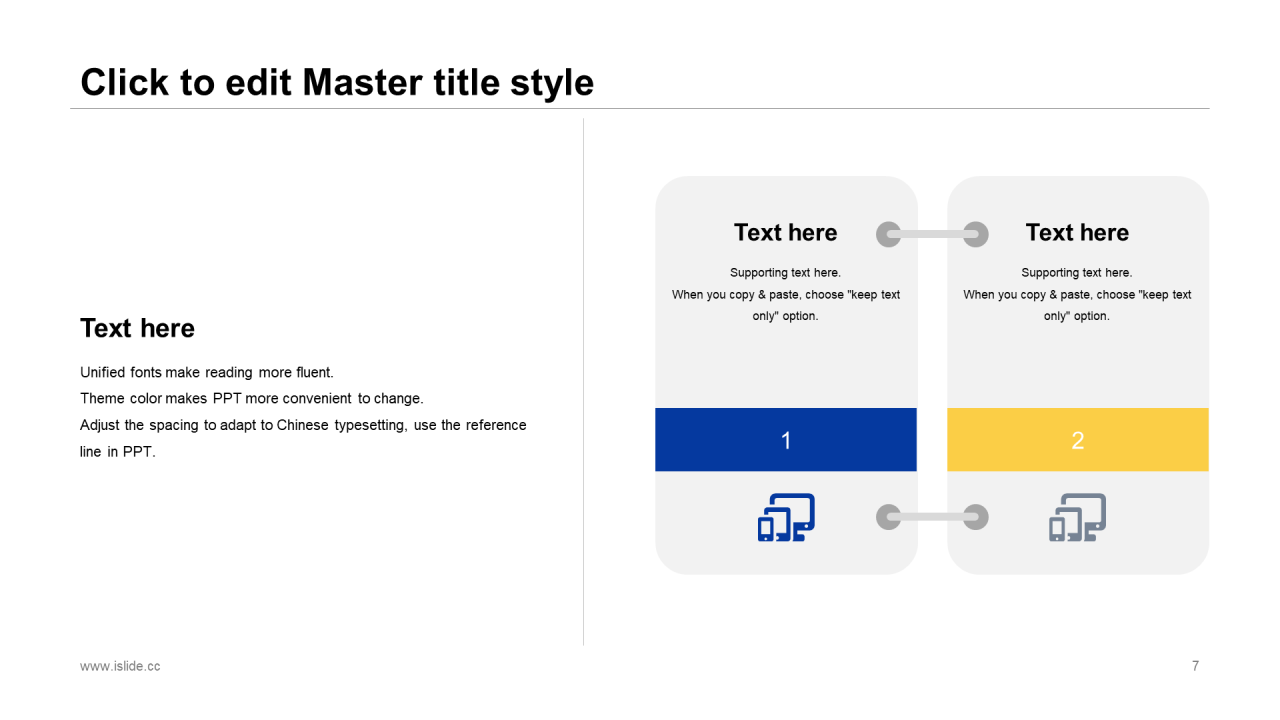 Click to edit Master title style

Text here

Unified fonts make reading more fluent.
Theme color makes PPT more convenient to change.
Adjust the spacing to adapt to Chinese typesetting, use the reference line in PPT.

Text here

Supporting text here.
When you copy & paste, choose "keep text only" option.

1

Text here

Supporting text here.
When you copy & paste, choose "keep text only" option.

2

www.islide.cc

7